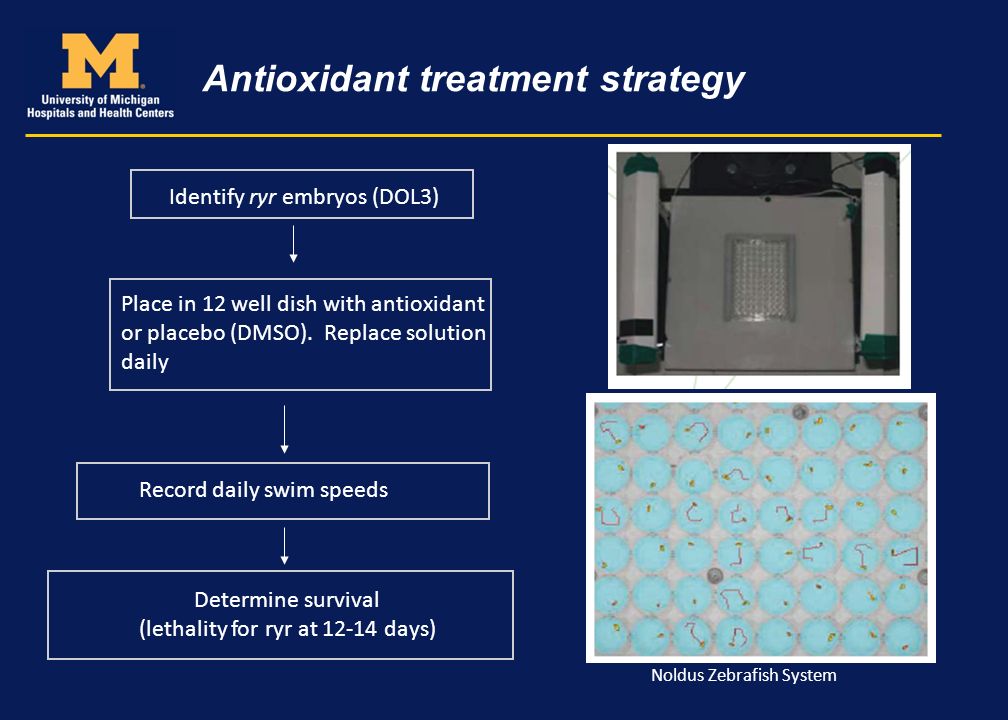 M
University of Michigan
Hospitals and Health Centers

Antioxidant treatment strategy

Identify ryr embryos (DOL3)

Place in 12 well dish with antioxidant or placebo (DMSO). Replace solution daily

Record daily swim speeds

Determine survival
(lethality for ryr at 12-14 days)

Noldus Zebrafish System